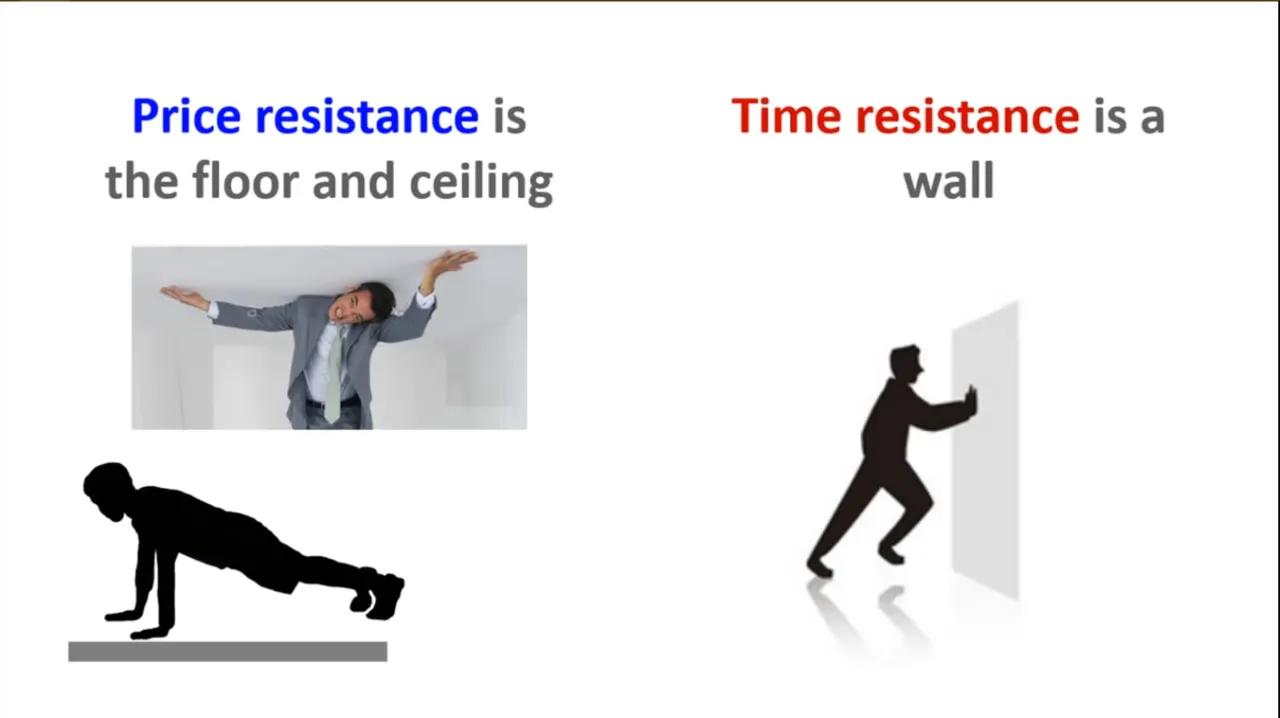 Price resistance is the floor and ceiling

Time resistance is a wall